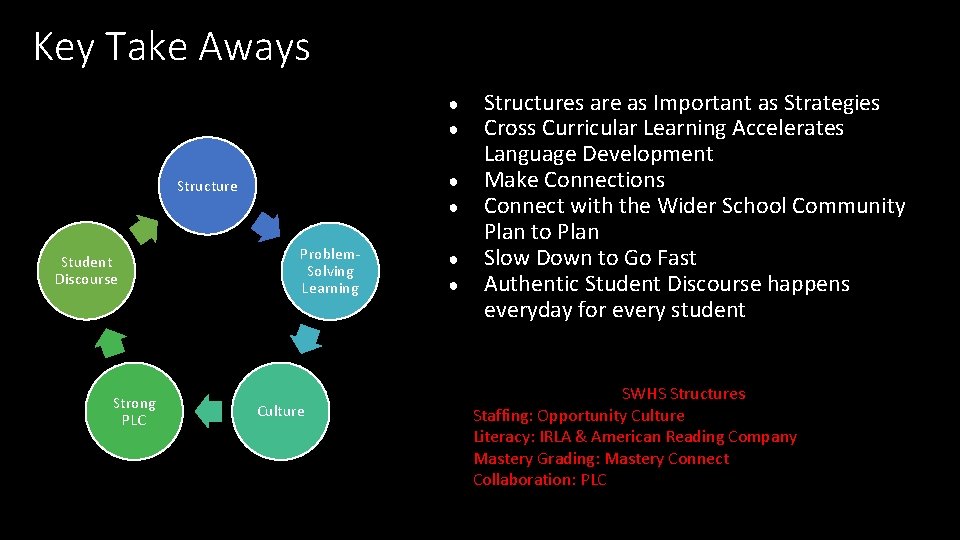 Key Take Aways

Structure

Problem-Solving Learning

Culture

Strong PLC

Student Discourse

- Structures are as Important as Strategies
- Cross Curricular Learning Accelerates Language Development
- Make Connections
- Connect with the Wider School Community Plan to Plan
- Slow Down to Go Fast
- Authentic Student Discourse happens everyday for every student

SWHS Structures
Staffing: Opportunity Culture
Literacy: IRLA & American Reading Company
Mastery Grading: Mastery Connect
Collaboration: PLC